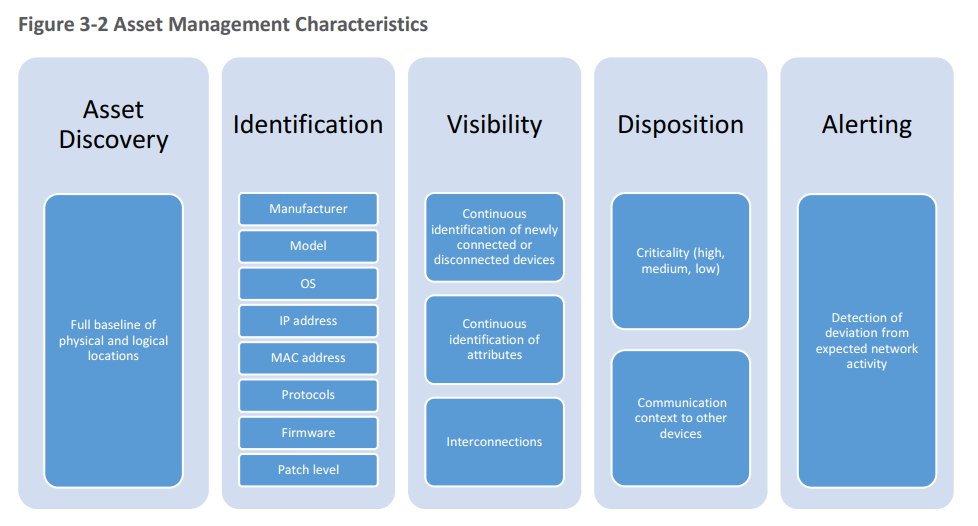 Figure 3-2 Asset Management Characteristics

Asset Discovery

Full baseline of physical and logical locations

Identification

Manufacturer

Model

OS

IP address

MAC address

Protocols

Firmware

Patch level

Visibility

Continuous identification of newly connected or disconnected devices

Continuous identification of attributes

Interconnections

Disposition

Criticality (high, medium, low)

Communication context to other devices

Alerting

Detection of deviation from expected network activity